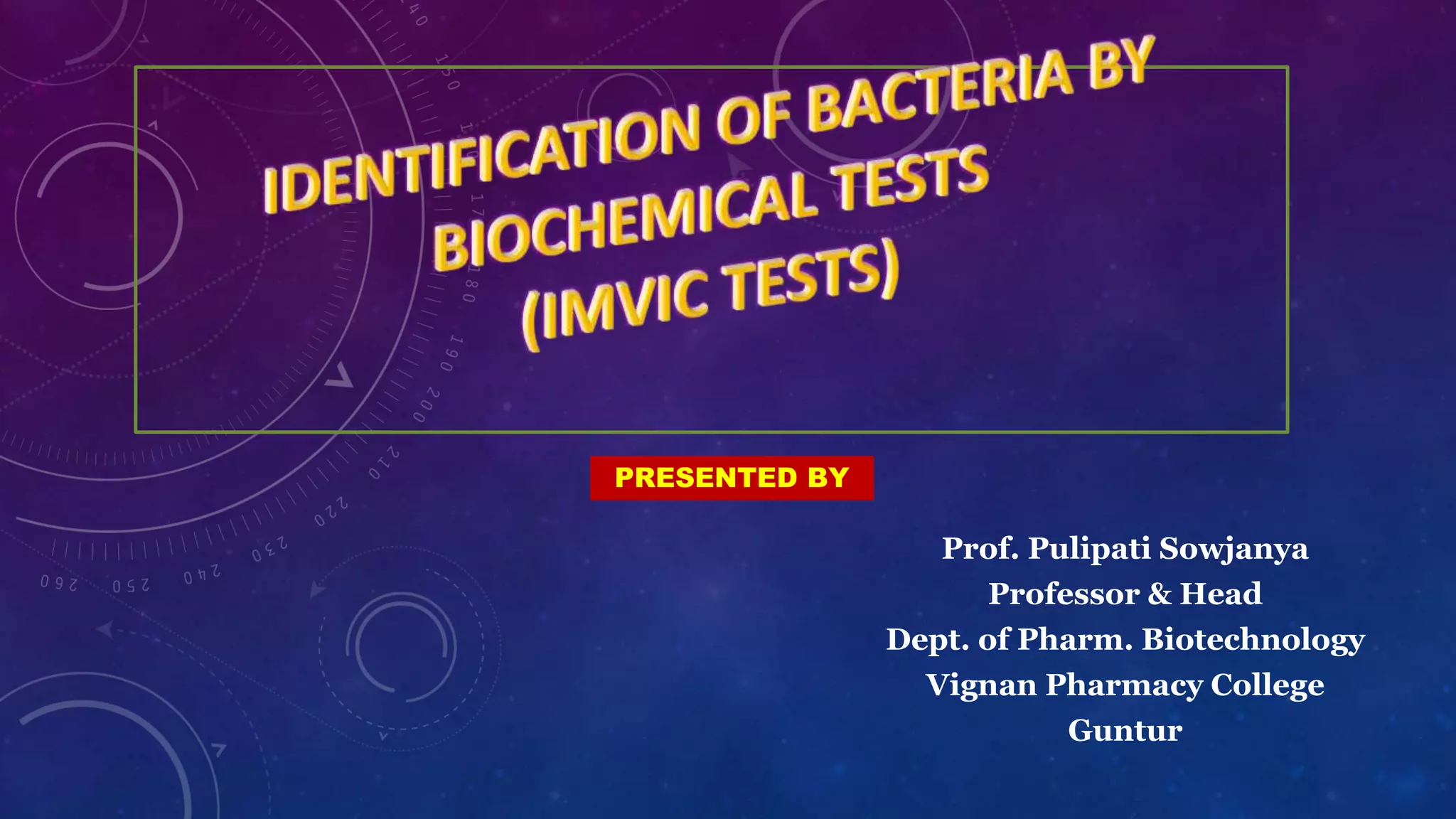 IDENTIFICATION OF BACTERIA BY BIOCHEMICAL TESTS (IMVIC TESTS)

PRESENTED BY

Prof. Pulipati Sowjanya
Professor & Head
Dept. of Pharm. Biotechnology
Vignan Pharmacy College
Guntur